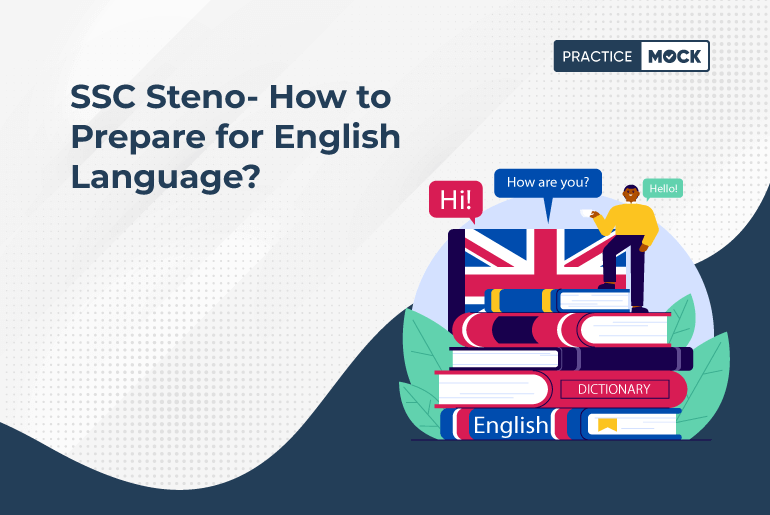 PRACTICE MOCK

SSC Steno- How to Prepare for English Language?

Hi!

How are you?

Hello!

DICTIONARY

English